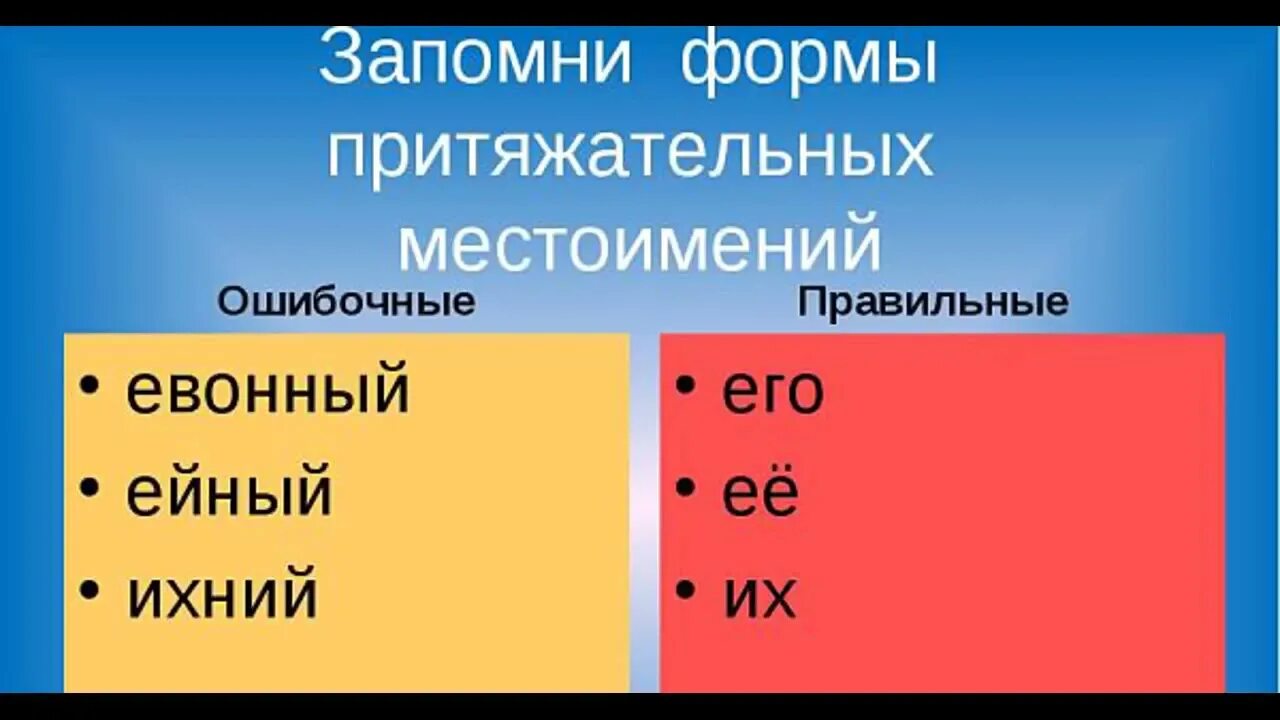 Запомни формы притяжательных местоимений

Ошибочные

• евонный
• ейный
• ихний

Правильные

• его
• её
• их